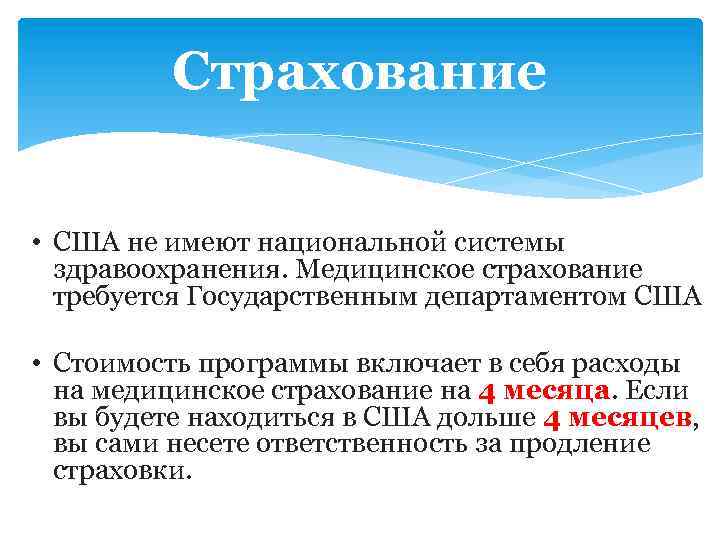 Страхование

• США не имеют национальной системы здравоохранения. Медицинское страхование требуется Государственным департаментом США

• Стоимость программы включает в себя расходы на медицинское страхование на 4 месяца. Если вы будете находиться в США дольше 4 месяцев, вы сами несете ответственность за продление страховки.